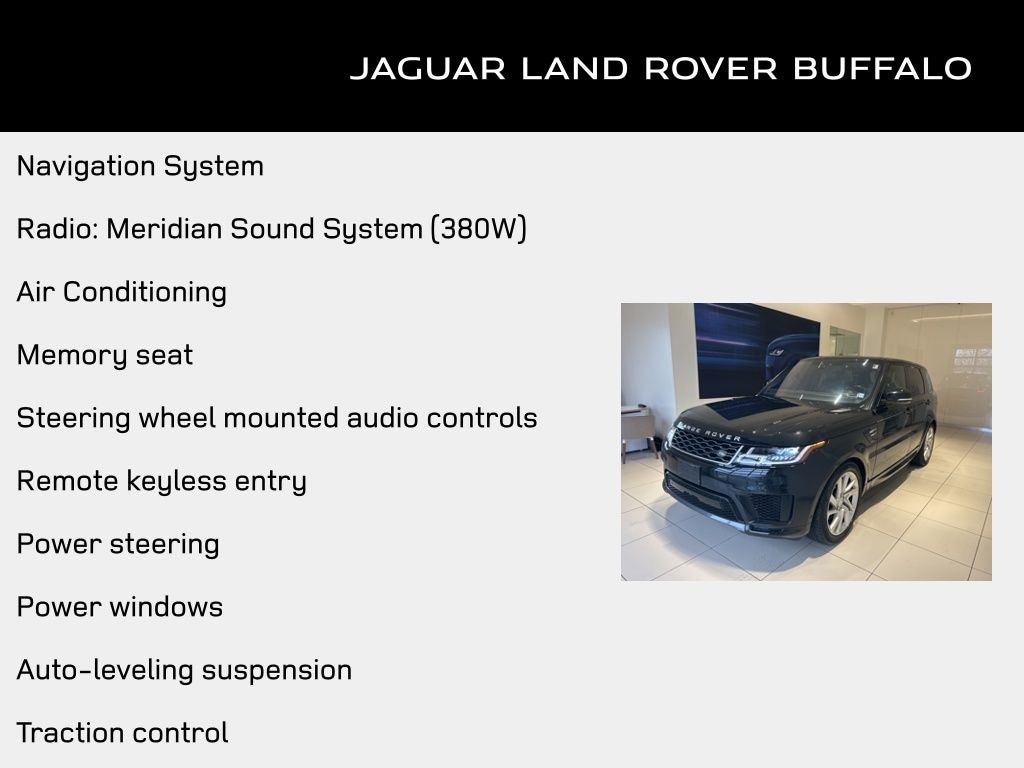 JAGUAR LAND ROVER BUFFALO

Navigation System

Radio: Meridian Sound System (380W)

Air Conditioning

Memory seat

Steering wheel mounted audio controls

Remote keyless entry

Power steering

Power windows

Auto-leveling suspension

Traction control

RANGE ROVER